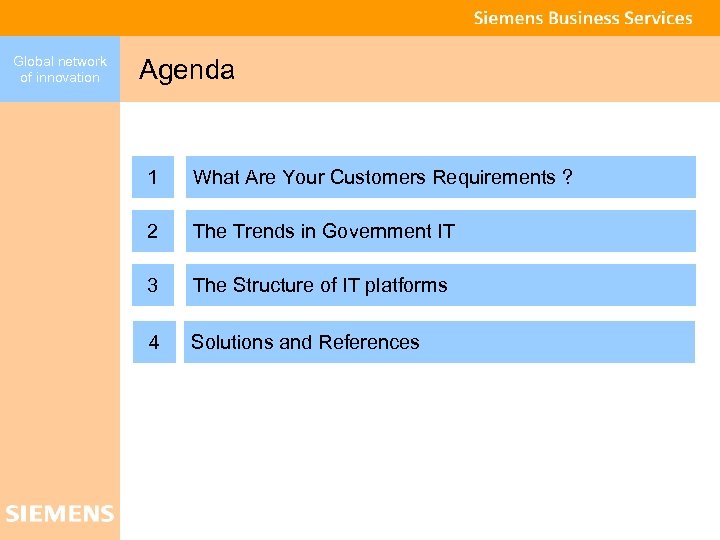 Siemens Business Services

Global network of innovation

Agenda

1 What Are Your Customers Requirements ?

2 The Trends in Government IT

3 The Structure of IT platforms

4 Solutions and References

SIEMENS